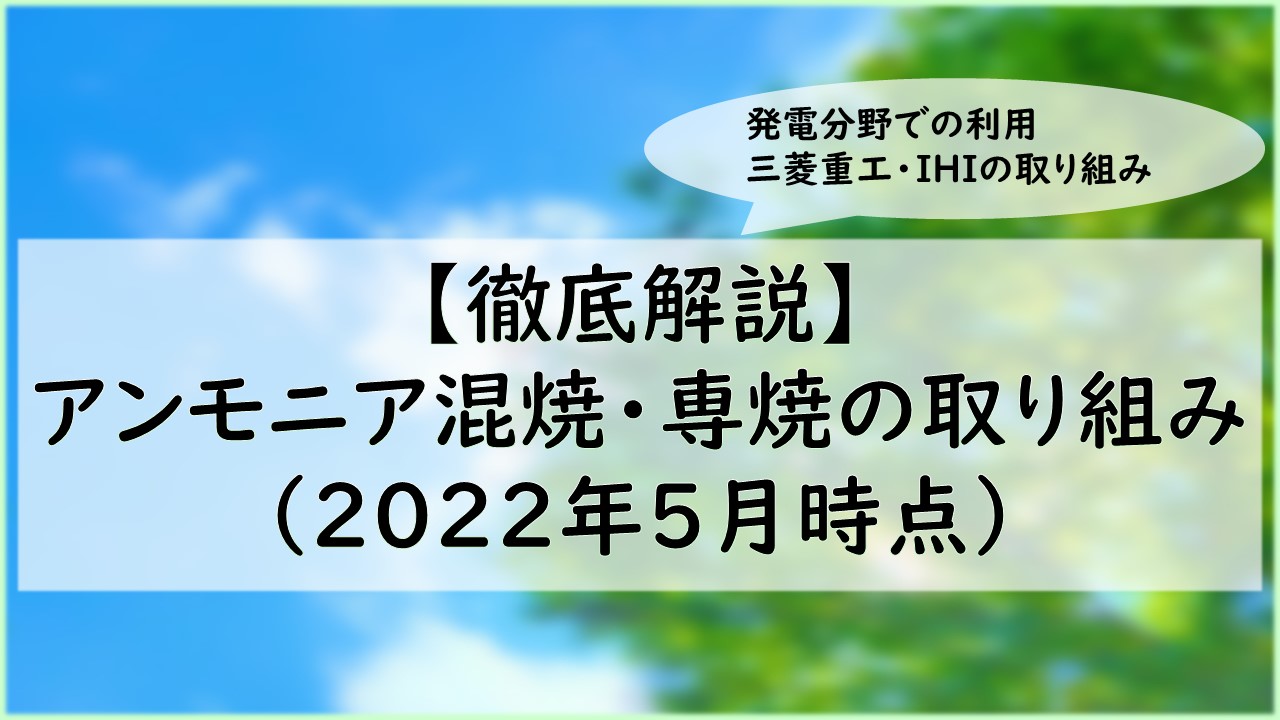 発電分野での利用
三菱重工・IHIの取り組み

【徹底解説】
アンモニア混焼・専焼の取り組み
（2022年5月時点）